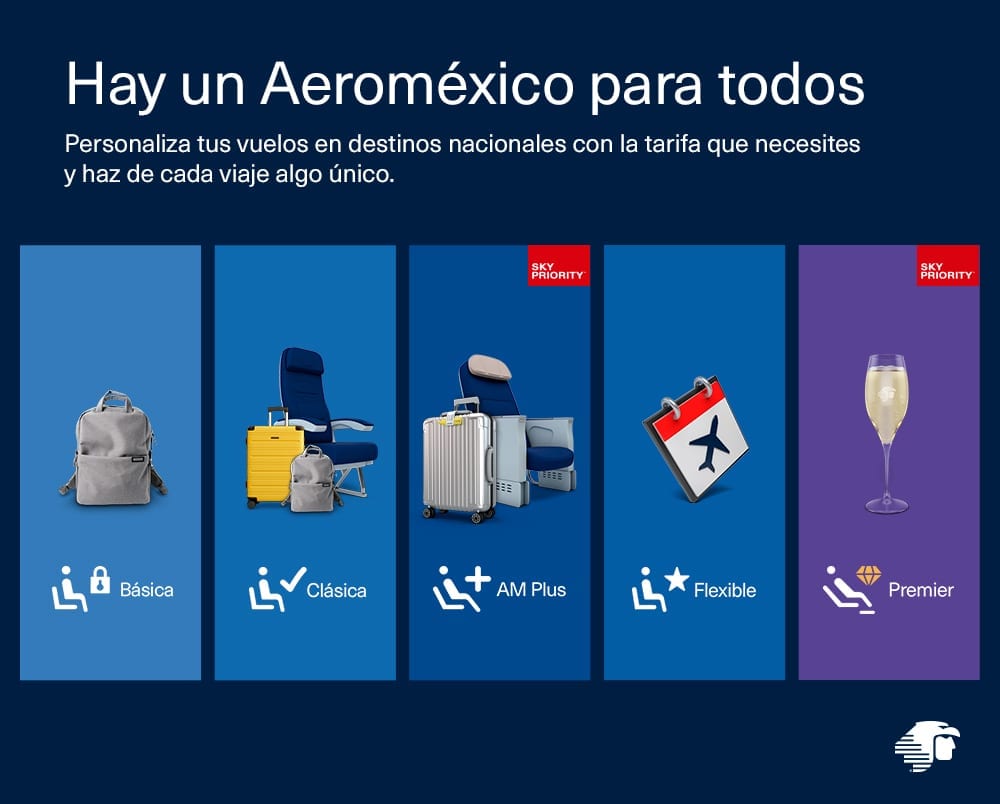 Hay un Aeroméxico para todos

Personaliza tus vuelos en destinos nacionales con la tarifa que necesites y haz de cada viaje algo único.

Básica

Clásica

SKY PRIORITY

AM Plus

Flexible

SKY PRIORITY

Premier